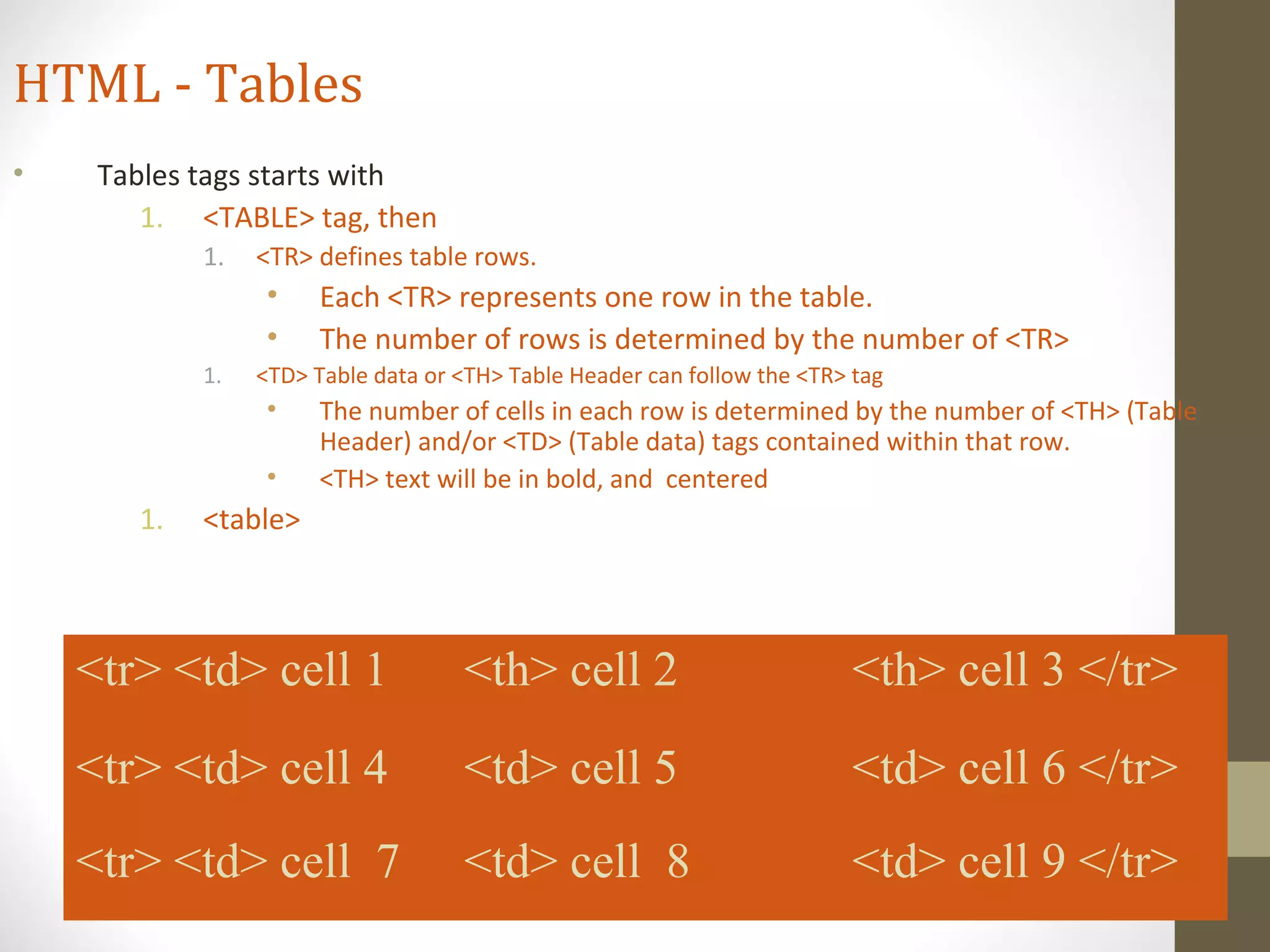 HTML - Tables

• Tables tags starts with

1. <TABLE> tag, then

1. <TR> defines table rows.

• Each <TR> represents one row in the table.

• The number of rows is determined by the number of <TR>

1. <TD> Table data or <TH> Table Header can follow the <TR> tag

• The number of cells in each row is determined by the number of <TH> (Table Header) and/or <TD> (Table data) tags contained within that row.

• <TH> text will be in bold, and centered

1. <table>

| <tr> <td> cell 1 | <th> cell 2 | <th> cell 3 </tr> |
|---|---|---|
| <tr> <td> cell 4 | <td> cell 5 | <td> cell 6 </tr> |
| <tr> <td> cell 7 | <td> cell 8 | <td> cell 9 </tr> |